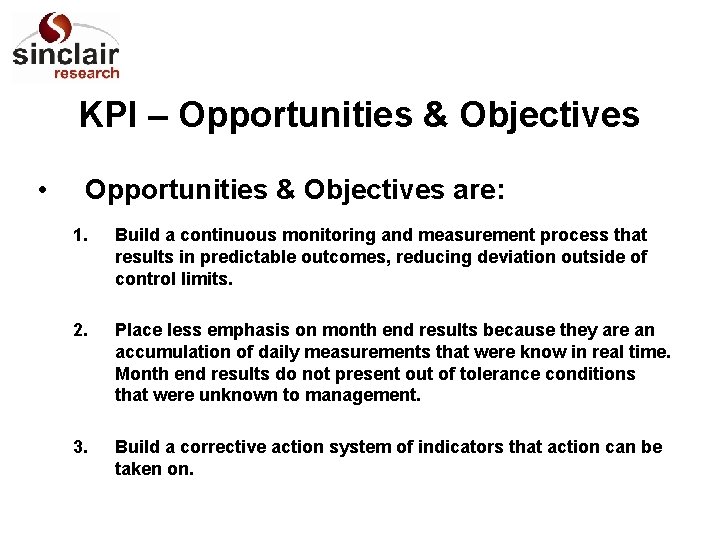 sinclair
research

KPI – Opportunities & Objectives

• Opportunities & Objectives are:

1. Build a continuous monitoring and measurement process that results in predictable outcomes, reducing deviation outside of control limits.

2. Place less emphasis on month end results because they are an accumulation of daily measurements that were know in real time. Month end results do not present out of tolerance conditions that were unknown to management.

3. Build a corrective action system of indicators that action can be taken on.